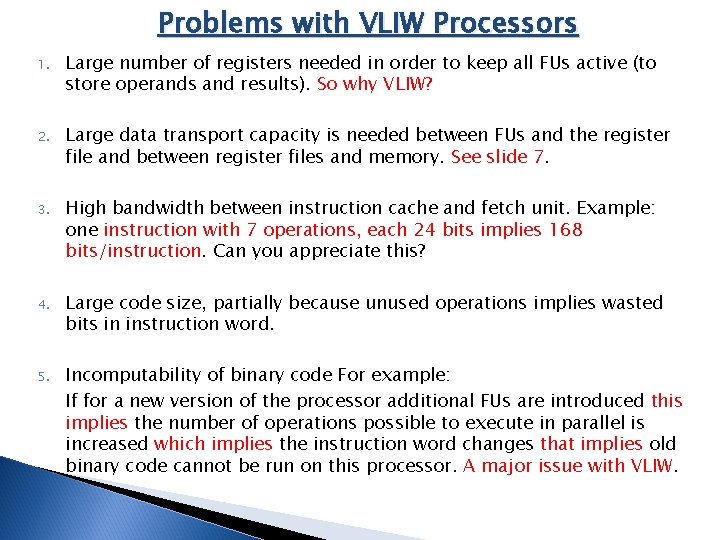 Problems with VLIW Processors

1. Large number of registers needed in order to keep all FUs active (to store operands and results). So why VLIW?

2. Large data transport capacity is needed between FUs and the register file and between register files and memory. See slide 7.

3. High bandwidth between instruction cache and fetch unit. Example: one instruction with 7 operations, each 24 bits implies 168 bits/instruction. Can you appreciate this?

4. Large code size, partially because unused operations implies wasted bits in instruction word.

5. Incomputability of binary code For example:

If for a new version of the processor additional FUs are introduced this implies the number of operations possible to execute in parallel is increased which implies the instruction word changes that implies old binary code cannot be run on this processor. A major issue with VLIW.